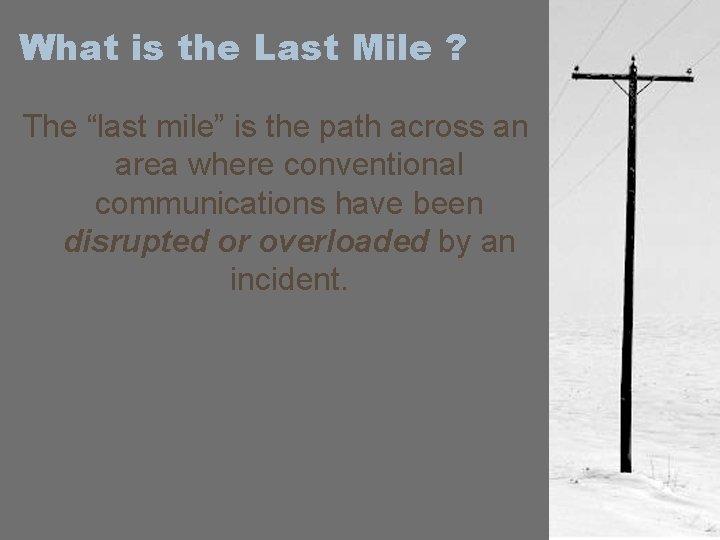 What is the Last Mile ?

The "last mile" is the path across an area where conventional communications have been disrupted or overloaded by an incident.